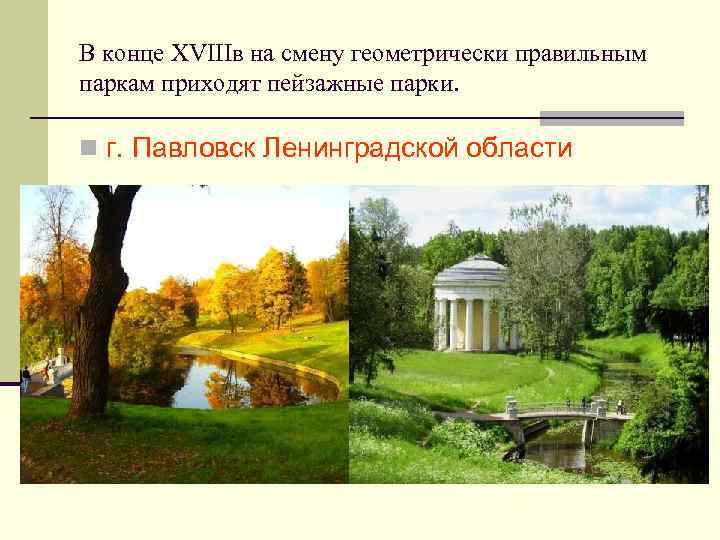 В конце XVIIIв на смену геометрически правильным паркам приходят пейзажные парки.

г. Павловск Ленинградской области